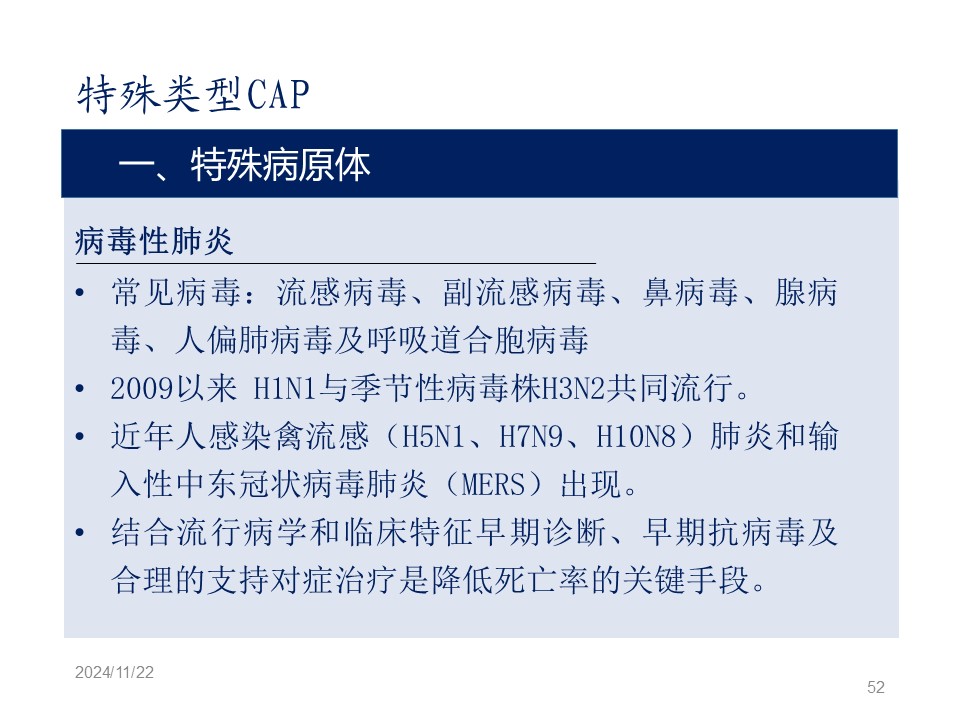 特殊类型CAP

一、特殊病原体

病毒性肺炎

• 常见病毒：流感病毒、副流感病毒、鼻病毒、腺病毒、人偏肺病毒及呼吸道合胞病毒

• 2009以来 H1N1与季节性病毒株H3N2共同流行。

• 近年人感染禽流感（H5N1、H7N9、H10N8）肺炎和输入性中东冠状病毒肺炎（MERS）出现。

• 结合流行病学和临床特征早期诊断、早期抗病毒及合理的支持对症治疗是降低死亡率的关键手段。

2024/11/22

52